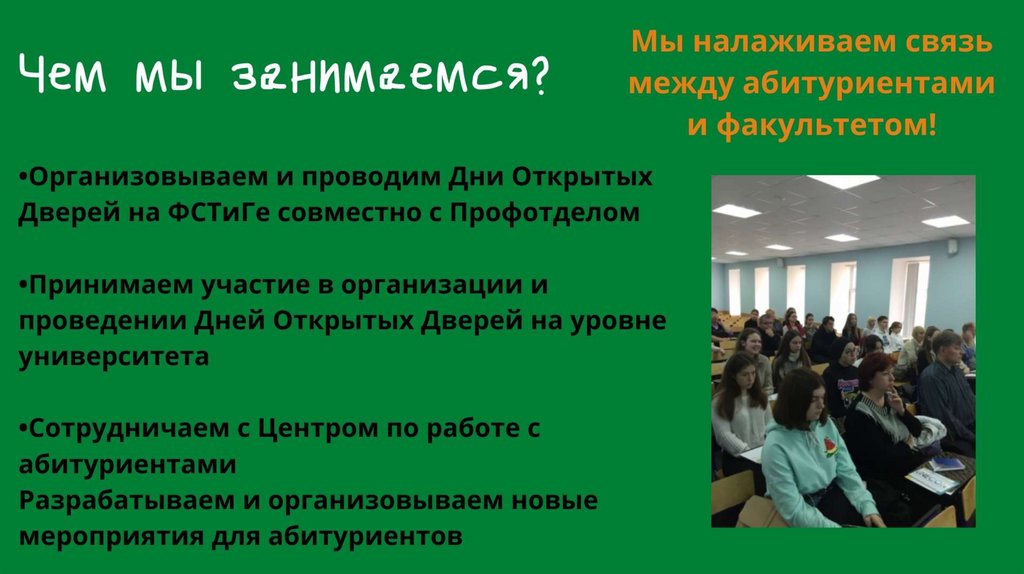 Чем мы занимаемся?

Мы налаживаем связь между абитуриентами и факультетом!

•Организовываем и проводим Дни Открытых Дверей на ФСТиГе совместно с Профотделом

•Принимаем участие в организации и проведении Дней Открытых Дверей на уровне университета

•Сотрудничаем с Центром по работе с абитуриентами
Разрабатываем и организовываем новые мероприятия для абитуриентов